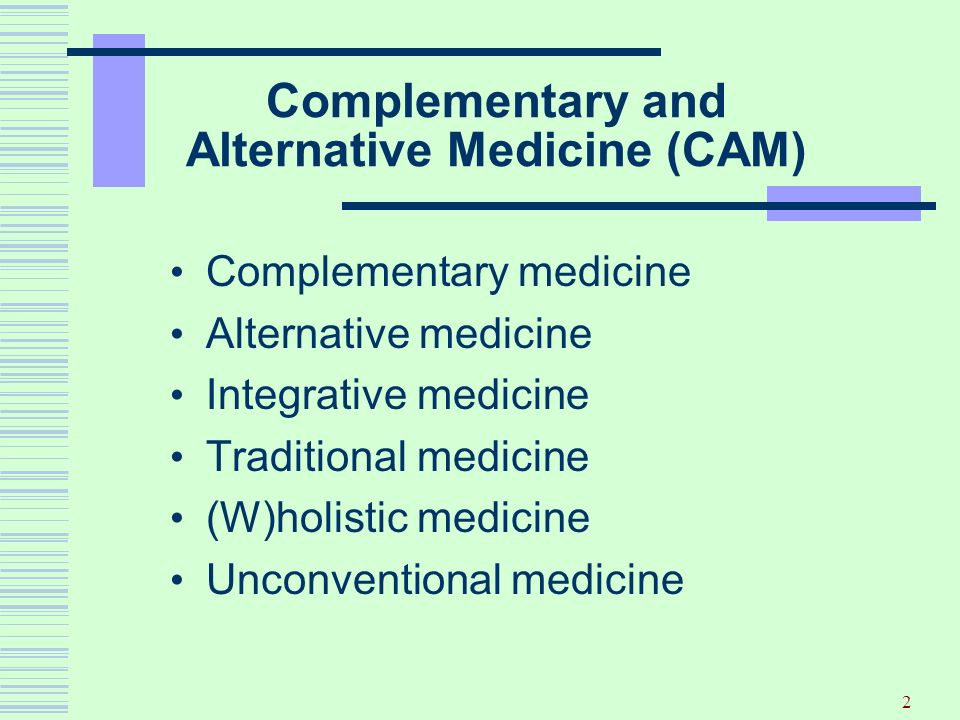 Complementary and Alternative Medicine (CAM)

• Complementary medicine
• Alternative medicine
• Integrative medicine
• Traditional medicine
• (W)holistic medicine
• Unconventional medicine

2